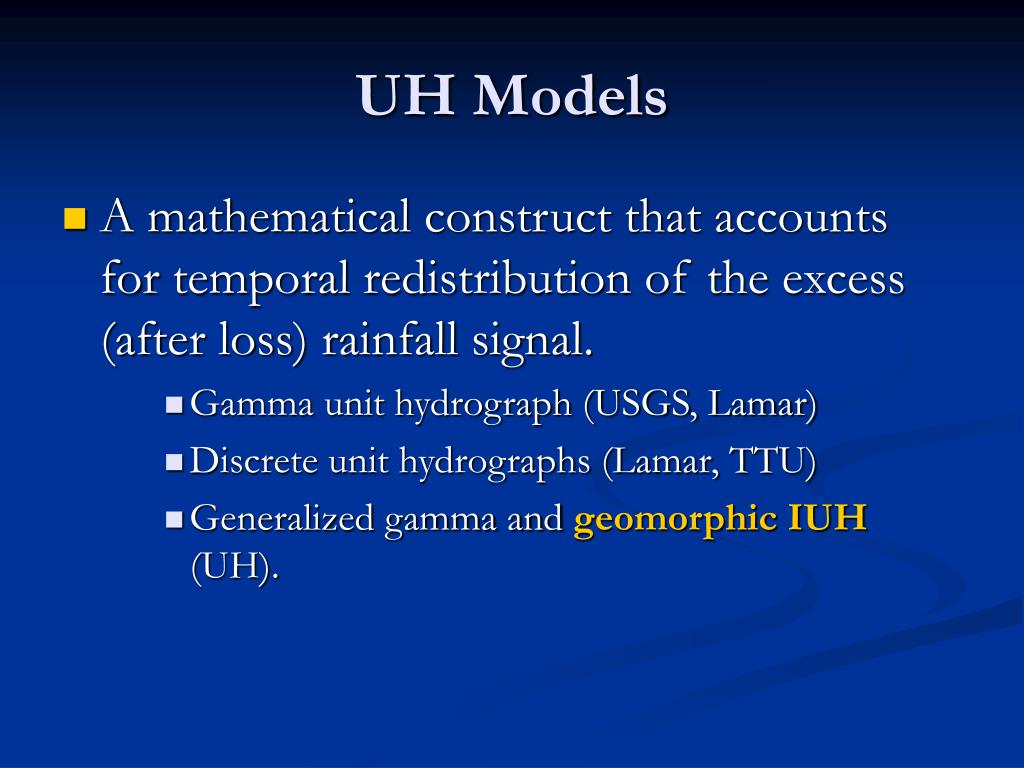 UH Models

A mathematical construct that accounts for temporal redistribution of the excess (after loss) rainfall signal.

Gamma unit hydrograph (USGS, Lamar)

Discrete unit hydrographs (Lamar, TTU)

Generalized gamma and geomorphic IUH (UH).